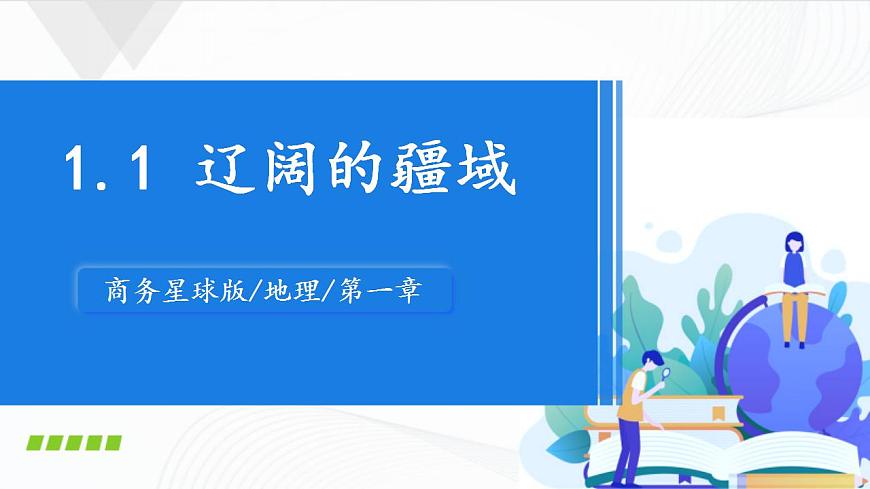 1.1 辽阔的疆域

商务星球版/地理/第一章